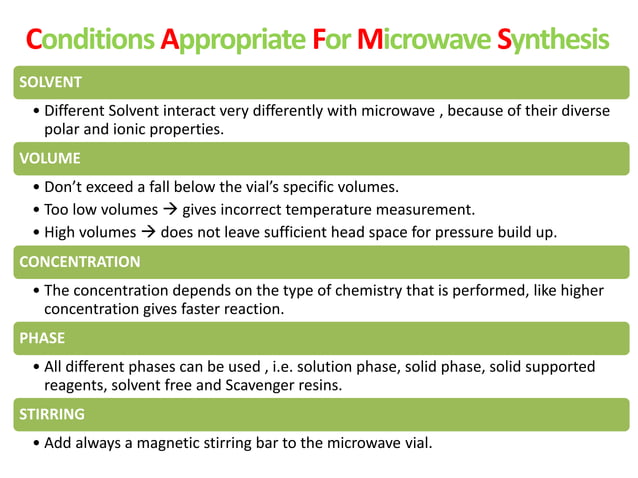 Conditions Appropriate For Microwave Synthesis

SOLVENT

• Different Solvent interact very differently with microwave , because of their diverse polar and ionic properties.

VOLUME

• Don't exceed a fall below the vial's specific volumes.
• Too low volumes → gives incorrect temperature measurement.
• High volumes → does not leave sufficient head space for pressure build up.

CONCENTRATION

• The concentration depends on the type of chemistry that is performed, like higher concentration gives faster reaction.

PHASE

• All different phases can be used , i.e. solution phase, solid phase, solid supported reagents, solvent free and Scavenger resins.

STIRRING

• Add always a magnetic stirring bar to the microwave vial.